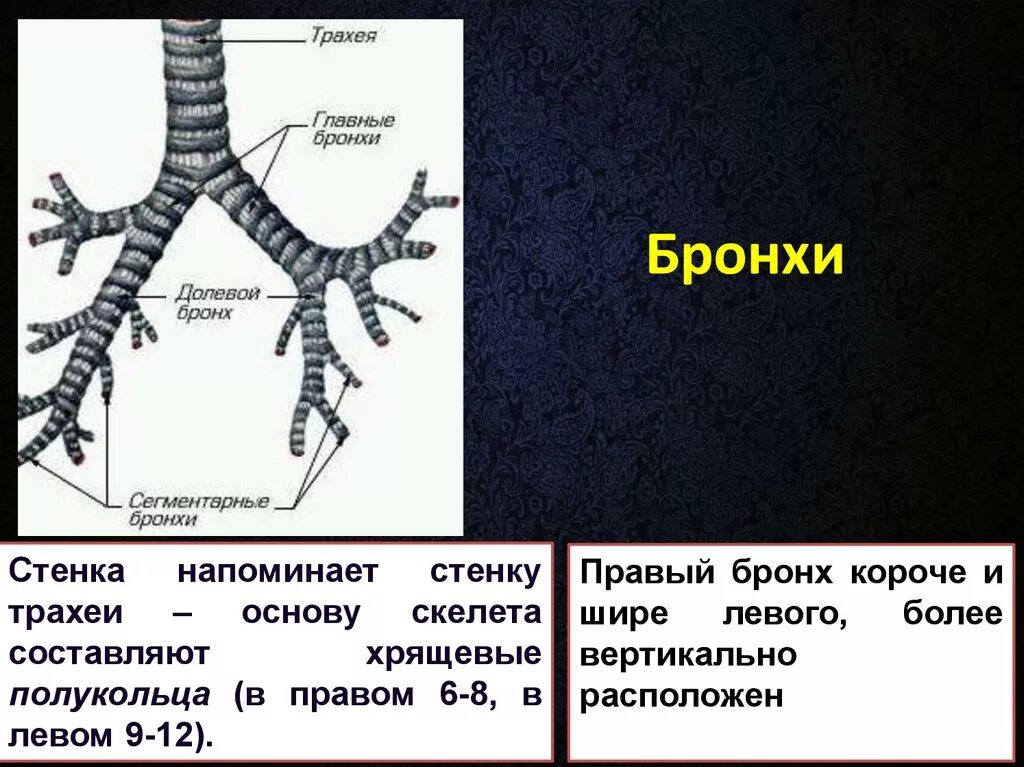 Трахея

Главные бронхи

Долевой бронх

Сегментарные бронхи

Бронхи

Стенка напоминает стенку трахеи – основу скелета составляют хрящевые полукольца (в правом 6-8, в левом 9-12).

Правый бронх короче и шире левого, более вертикально расположен